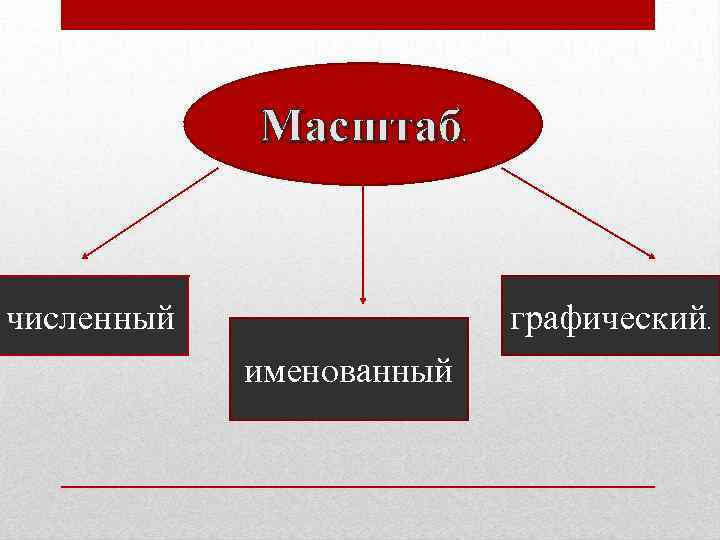 Масштаб.

численный

именованный

графический.